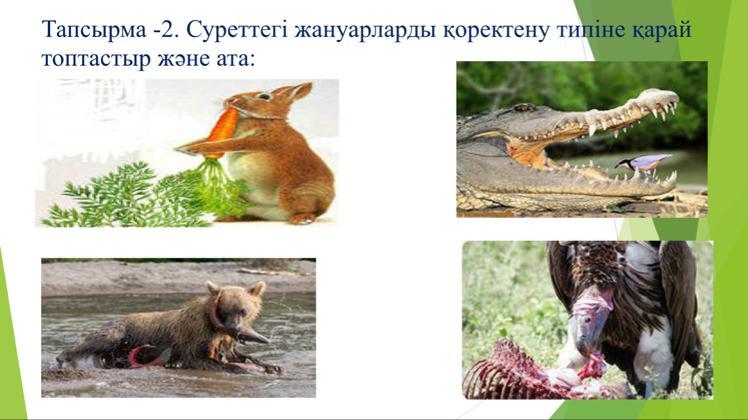 Тапсырма -2. Суреттегі жануарларды қоректену типіне қарай топтастыр және ата: